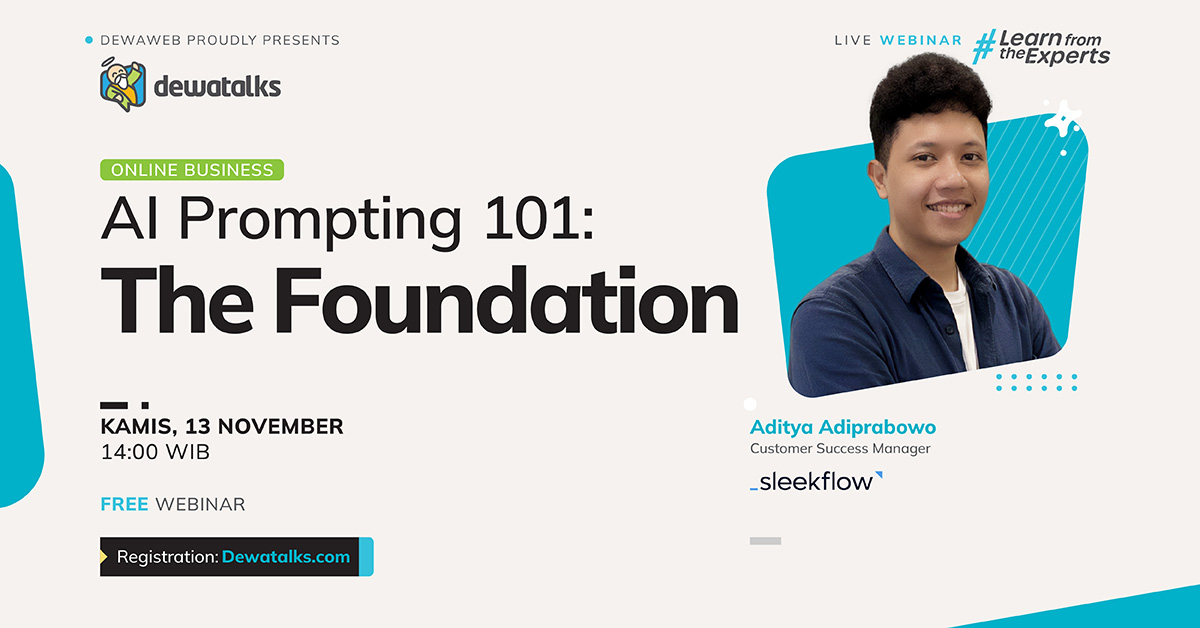 DEWAWEB PROUDLY PRESENTS

dewatalks

LIVE WEBINAR #Learn from the Experts

ONLINE BUSINESS

AI Prompting 101:
The Foundation

KAMIS, 13 NOVEMBER
14:00 WIB

FREE WEBINAR

Registration: Dewatalks.com

Aditya Adiprabowo
Customer Success Manager

_sleekflow